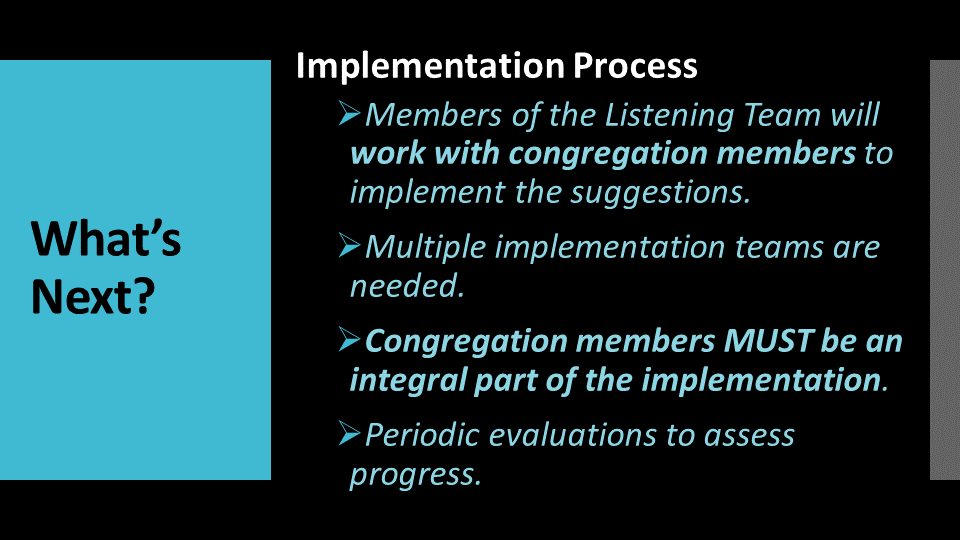 What's Next?

Implementation Process

➢Members of the Listening Team will work with congregation members to implement the suggestions.

➢Multiple implementation teams are needed.

➢Congregation members MUST be an integral part of the implementation.

➢Periodic evaluations to assess progress.